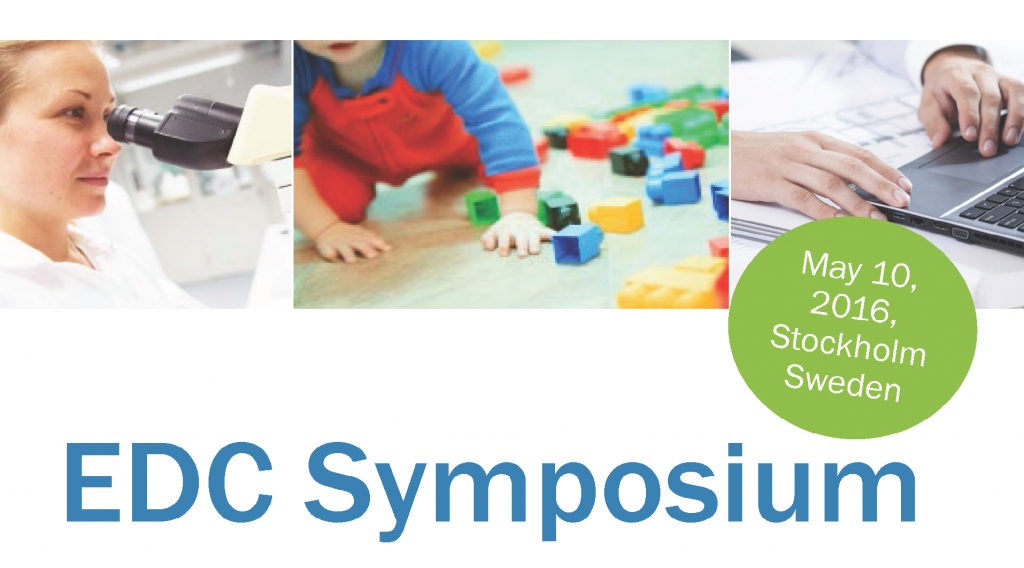 May 10, 2016, Stockholm Sweden

EDC Symposium